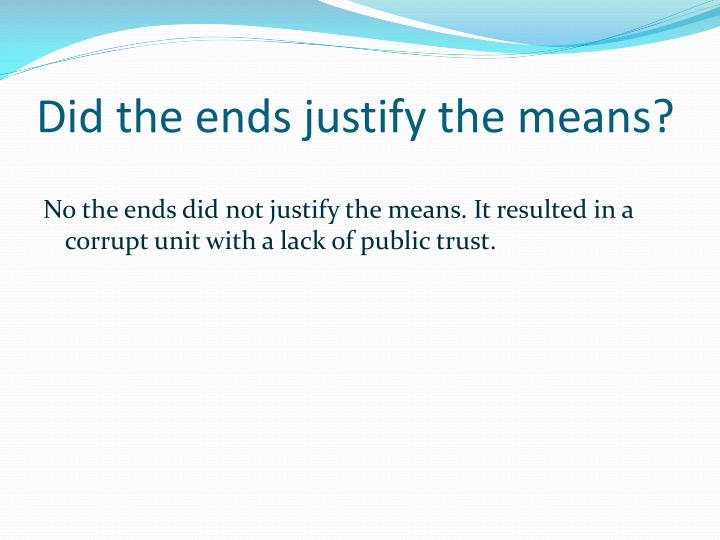 Did the ends justify the means?

No the ends did not justify the means. It resulted in a corrupt unit with a lack of public trust.